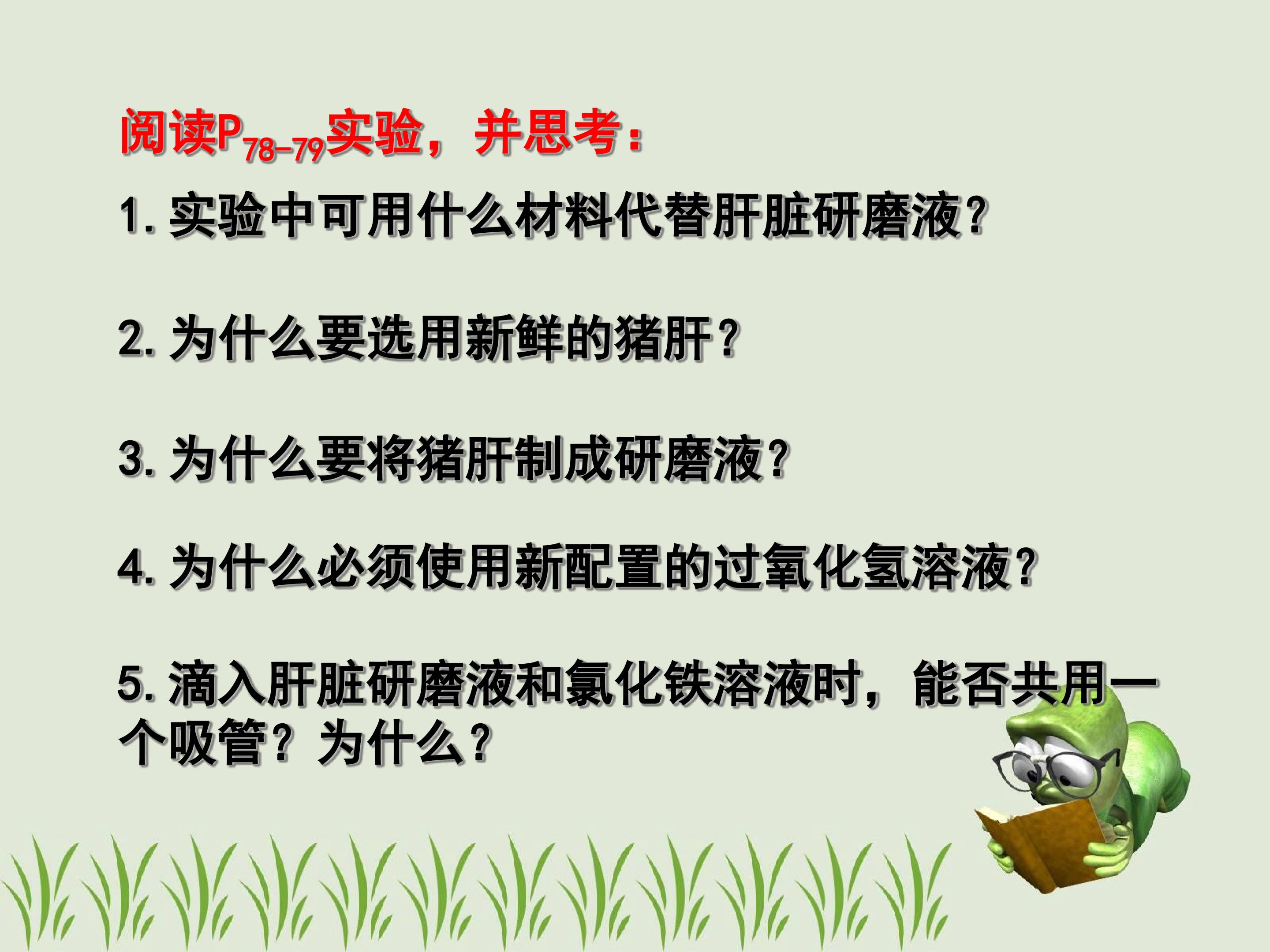 阅读$P_{78-79}$实验，并思考：

1.实验中可用什么材料代替肝脏研磨液?

2.为什么要选用新鲜的猪肝?

3.为什么要将猪肝制成研磨液?

4.为什么必须使用新配置的过氧化氢溶液?

5.滴入肝脏研磨液和氯化铁溶液时，能否共用一个吸管？为什么?